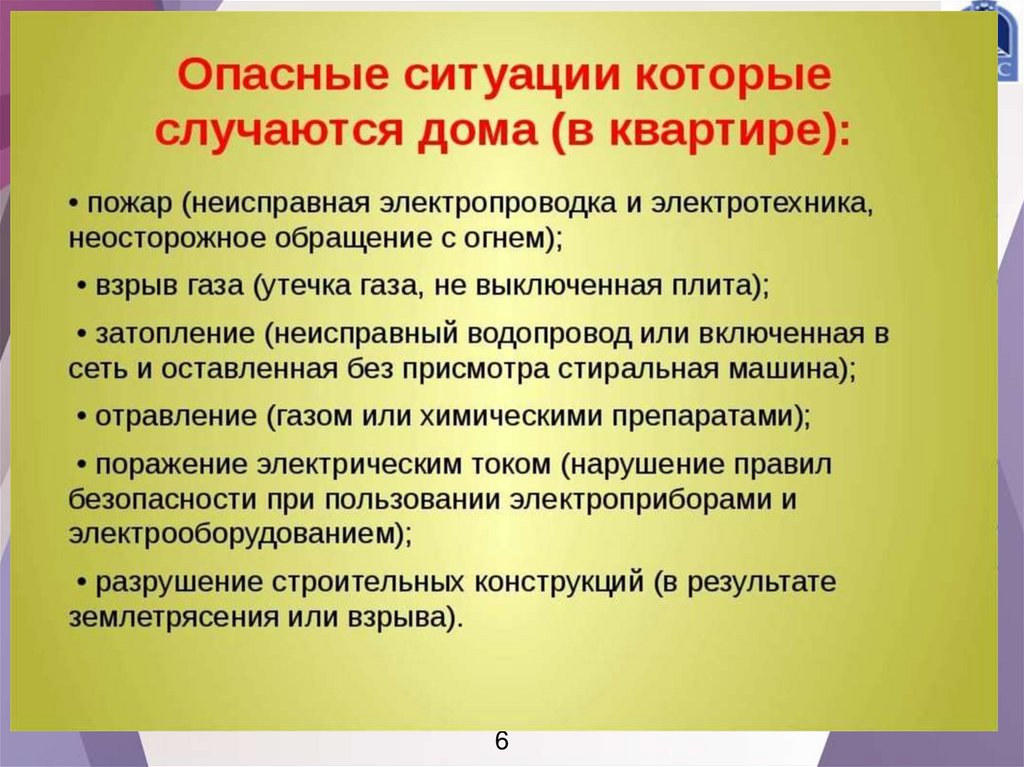 Опасные ситуации которые случаются дома (в квартире):

• пожар (неисправная электропроводка и электротехника, неосторожное обращение с огнем);

• взрыв газа (утечка газа, не выключенная плита);

• затопление (неисправный водопровод или включенная в сеть и оставленная без присмотра стиральная машина);

• отравление (газом или химическими препаратами);

• поражение электрическим током (нарушение правил безопасности при пользовании электроприборами и электрооборудованием);

• разрушение строительных конструкций (в результате землетрясения или взрыва).

6